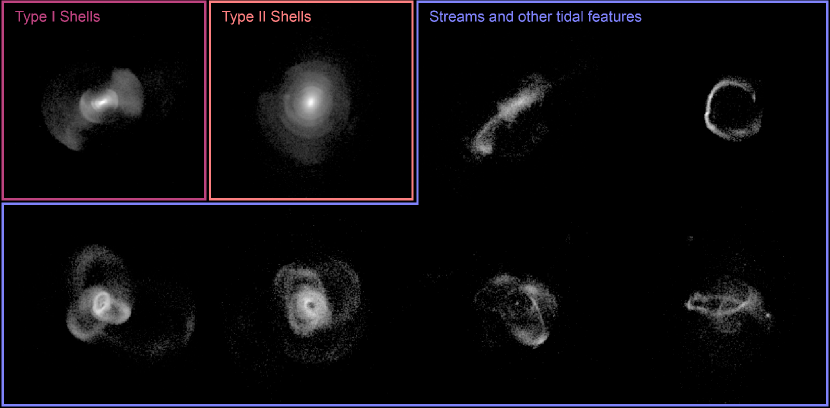 Type I Shells

Type II Shells

Streams and other tidal features